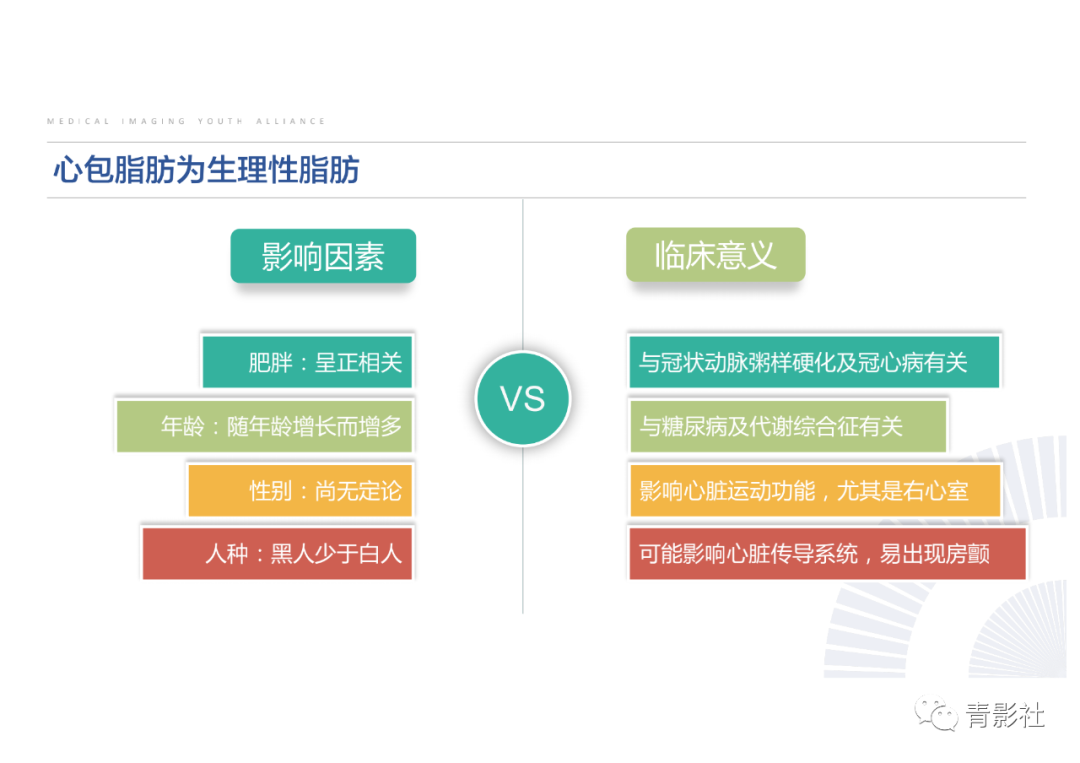 MEDICAL IMAGING YOUTH ALLIANCE

心包脂肪为生理性脂肪

影响因素

肥胖：呈正相关

年龄：随年龄增长而增多

性别：尚无定论

人种：黑人少于白人

VS

临床意义

与冠状动脉粥样硬化及冠心病有关

与糖尿病及代谢综合征有关

影响心脏运动功能，尤其是右心室

可能影响心脏传导系统，易出现房颤

青影社